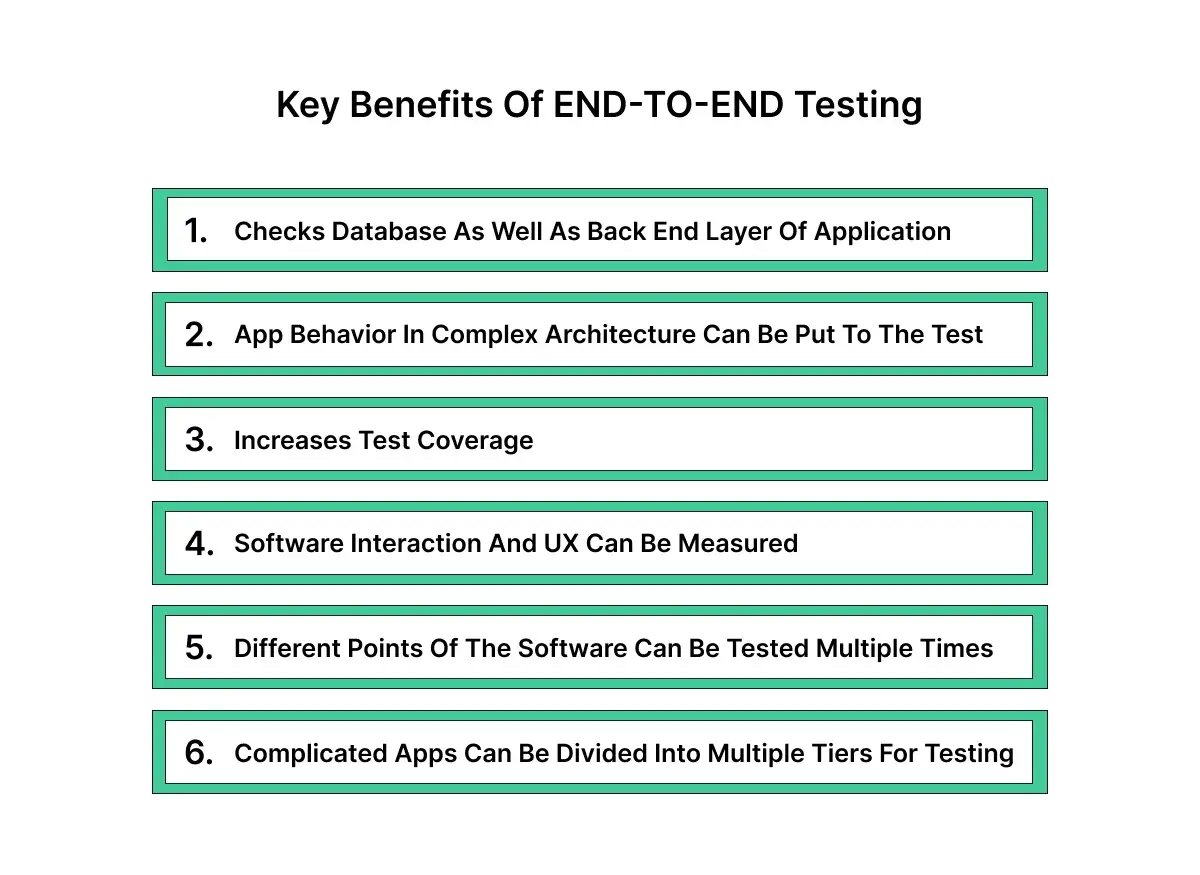 Key Benefits Of END-TO-END Testing

1. Checks Database As Well As Back End Layer Of Application

2. App Behavior In Complex Architecture Can Be Put To The Test

3. Increases Test Coverage

4. Software Interaction And UX Can Be Measured

5. Different Points Of The Software Can Be Tested Multiple Times

6. Complicated Apps Can Be Divided Into Multiple Tiers For Testing